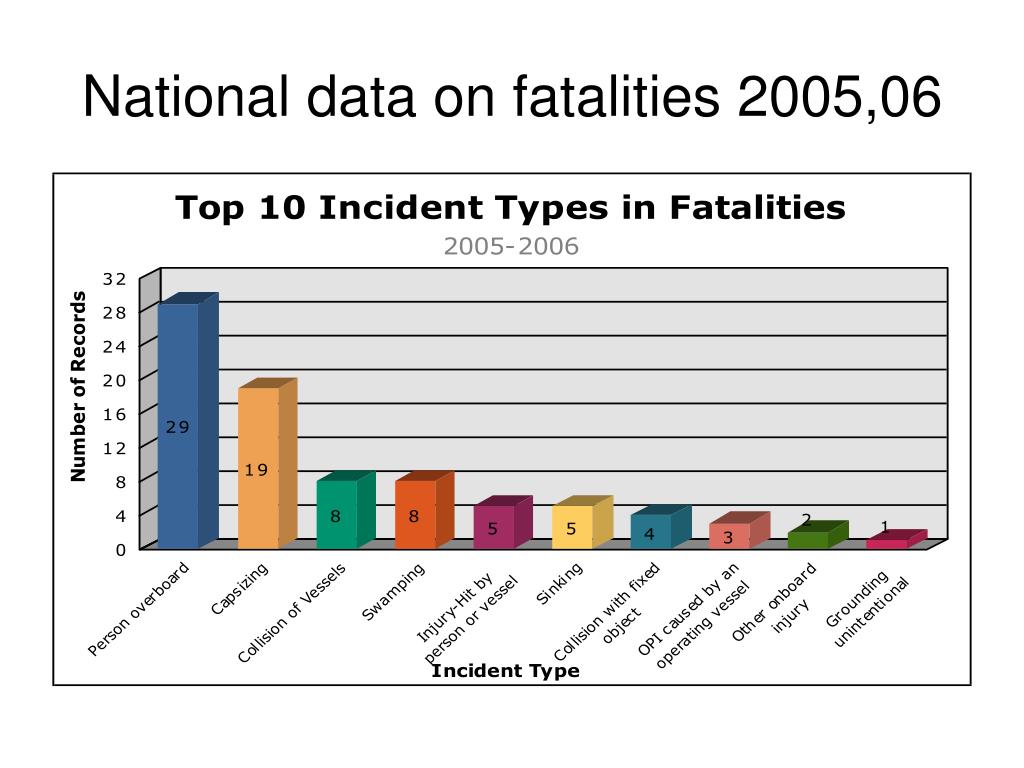 National data on fatalities 2005,06

Top 10 Incident Types in Fatalities
2005-2006

Number of Records

32
28
24
20
16
12
8
4
0

29
19
8
8
5
5
4
3
2
1

Person overboard
Capsizing
Collision of Vessels
Swamping
Injury-Hit by person or vessel
Sinking
Collision with fixed object
OPI caused by an operating vessel
Other onboard injury
Grounding unintentional

Incident Type